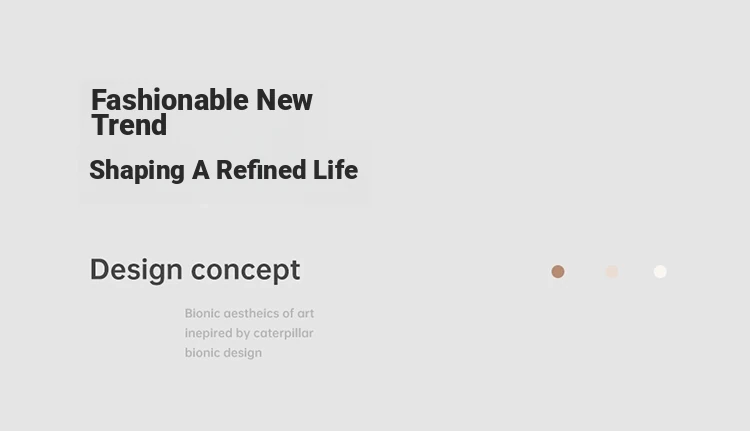 Fashionable New Trend

Shaping A Refined Life

Design concept

Bionic aestheics of art inepired by caterpillar bionic design